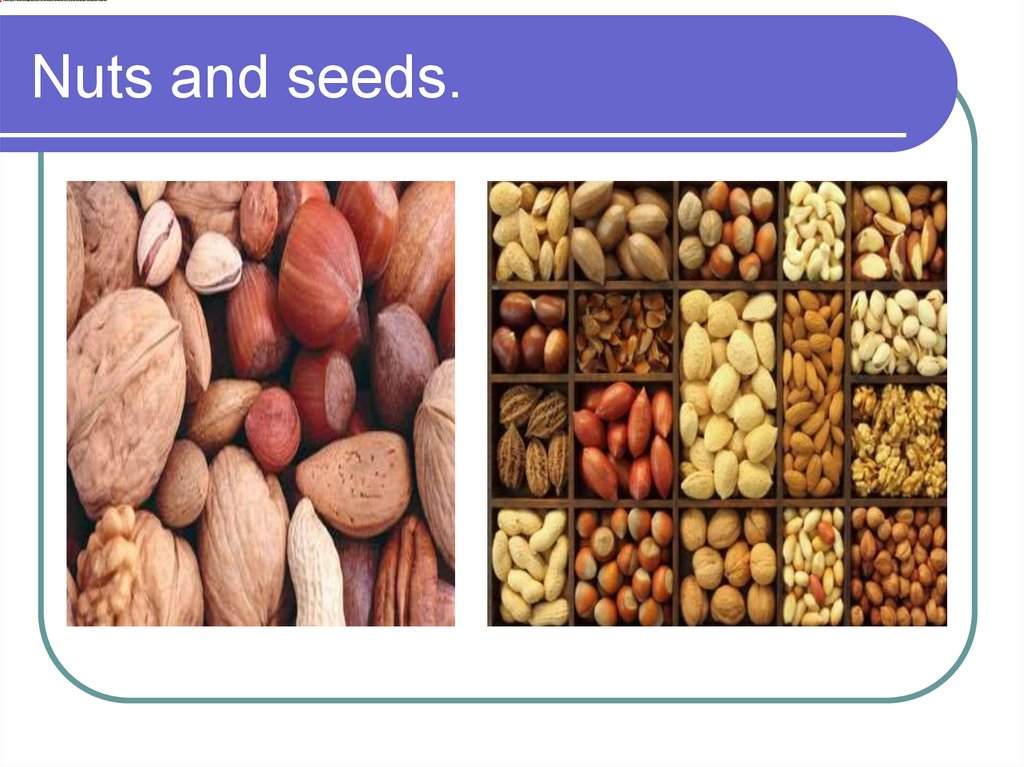 Nuts and seeds.